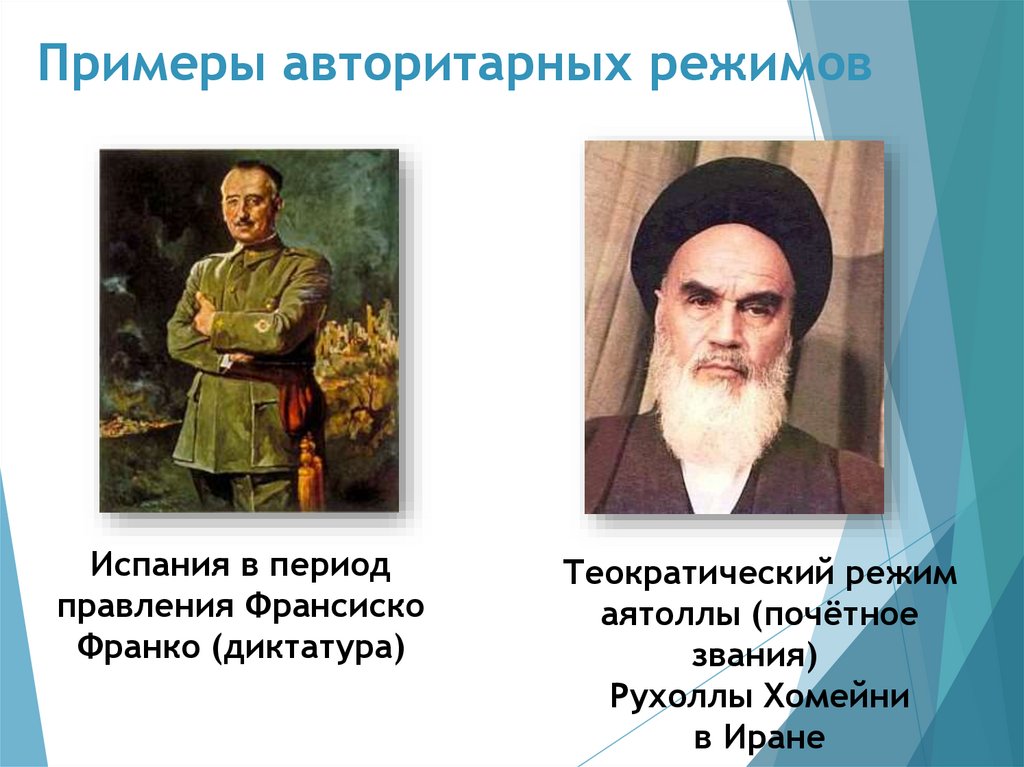 Примеры авторитарных режимов

Испания в период правления Франсиско Франко (диктатура)

Теократический режим аятоллы (почётное звания) Рухоллы Хомейни в Иране